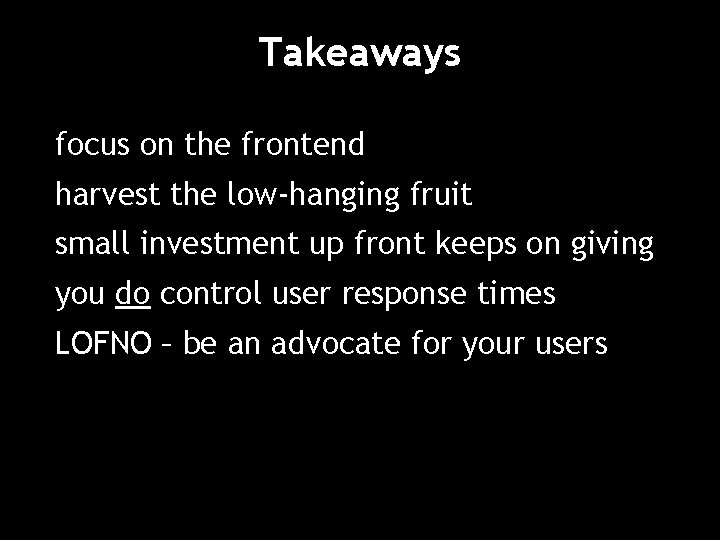 Takeaways

focus on the frontend

harvest the low-hanging fruit

small investment up front keeps on giving

you do control user response times

LOFNO – be an advocate for your users